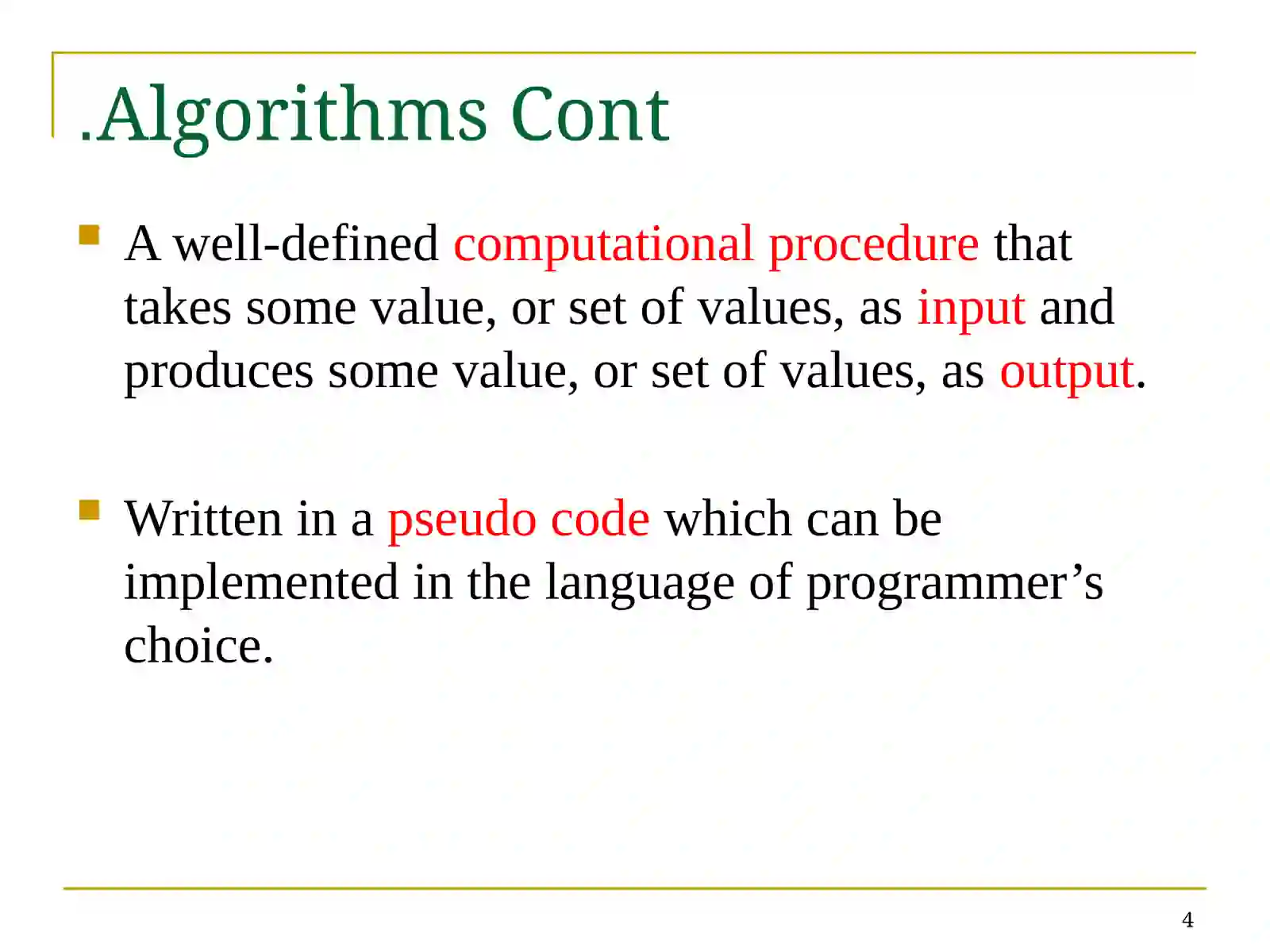 .Algorithms Cont

A well-defined computational procedure that takes some value, or set of values, as input and produces some value, or set of values, as output.

Written in a pseudo code which can be implemented in the language of programmer’s choice.

4